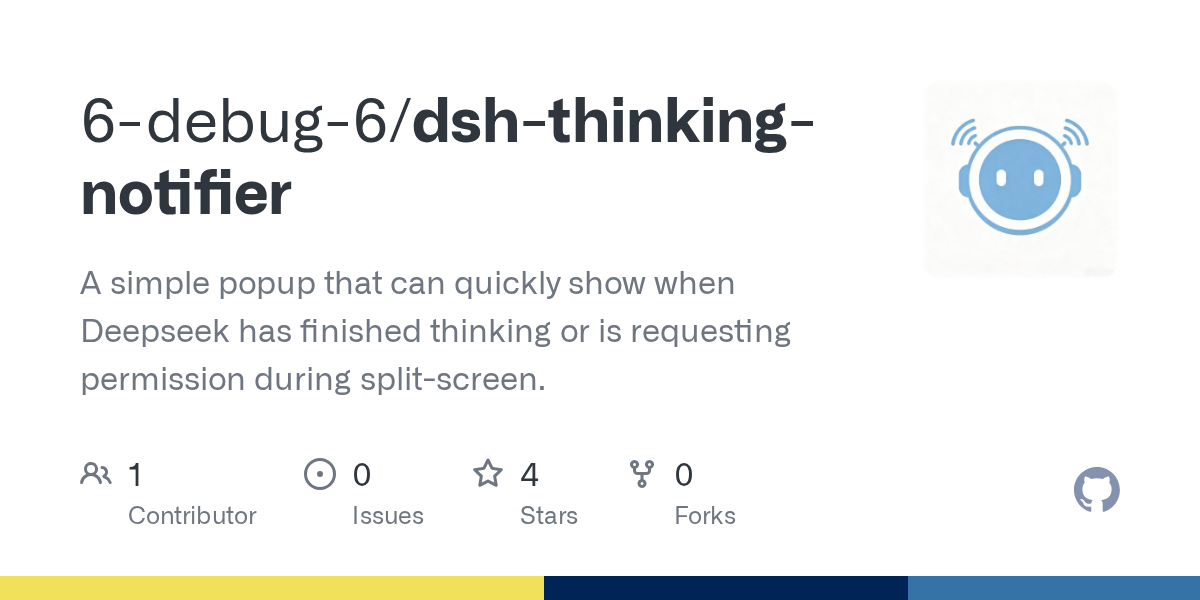 6-debug-6/dsh-thinking-notifier

A simple popup that can quickly show when Deepseek has finished thinking or is requesting permission during split-screen.

1 Contributor
0 Issues
4 Stars
0 Forks